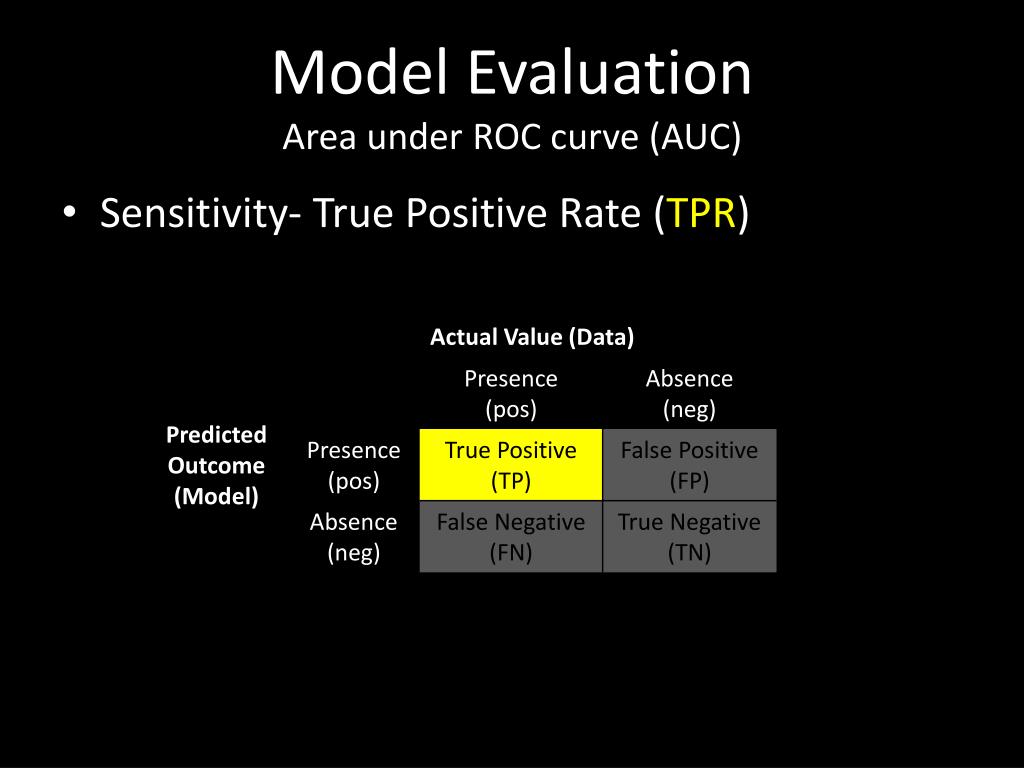 Model Evaluation
Area under ROC curve (AUC)

• Sensitivity- True Positive Rate (TPR)

| | | Actual Value (Data) | |
|---|---|---|---|
| | | Presence (pos) | Absence (neg) |
| Predicted Outcome (Model) | Presence (pos) | True Positive (TP) | False Positive (FP) |
| | Absence (neg) | False Negative (FN) | True Negative (TN) |